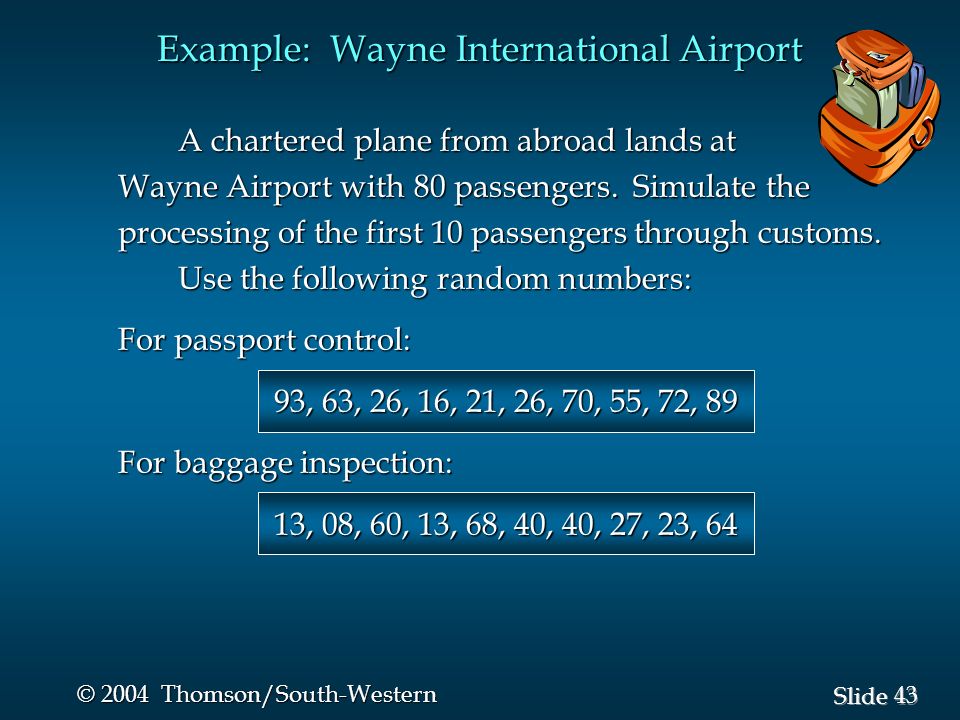 Example: Wayne International Airport

A chartered plane from abroad lands at Wayne Airport with 80 passengers. Simulate the processing of the first 10 passengers through customs.

Use the following random numbers:

For passport control:

93, 63, 26, 16, 21, 26, 70, 55, 72, 89

For baggage inspection:

13, 08, 60, 13, 68, 40, 40, 27, 23, 64

© 2004 Thomson/South-Western

Slide 43